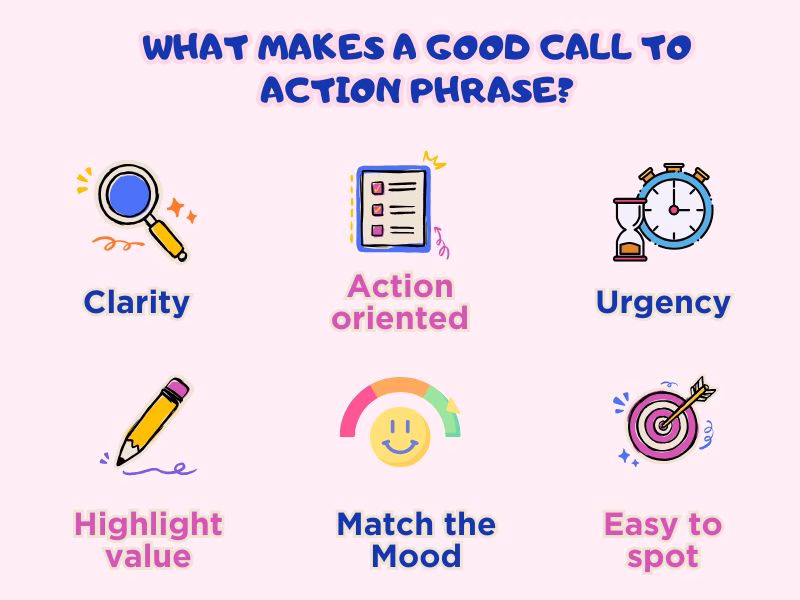 WHAT MAKES A GOOD CALL TO ACTION PHRASE?

Clarity

Action oriented

Urgency

Highlight value

Match the Mood

Easy to spot